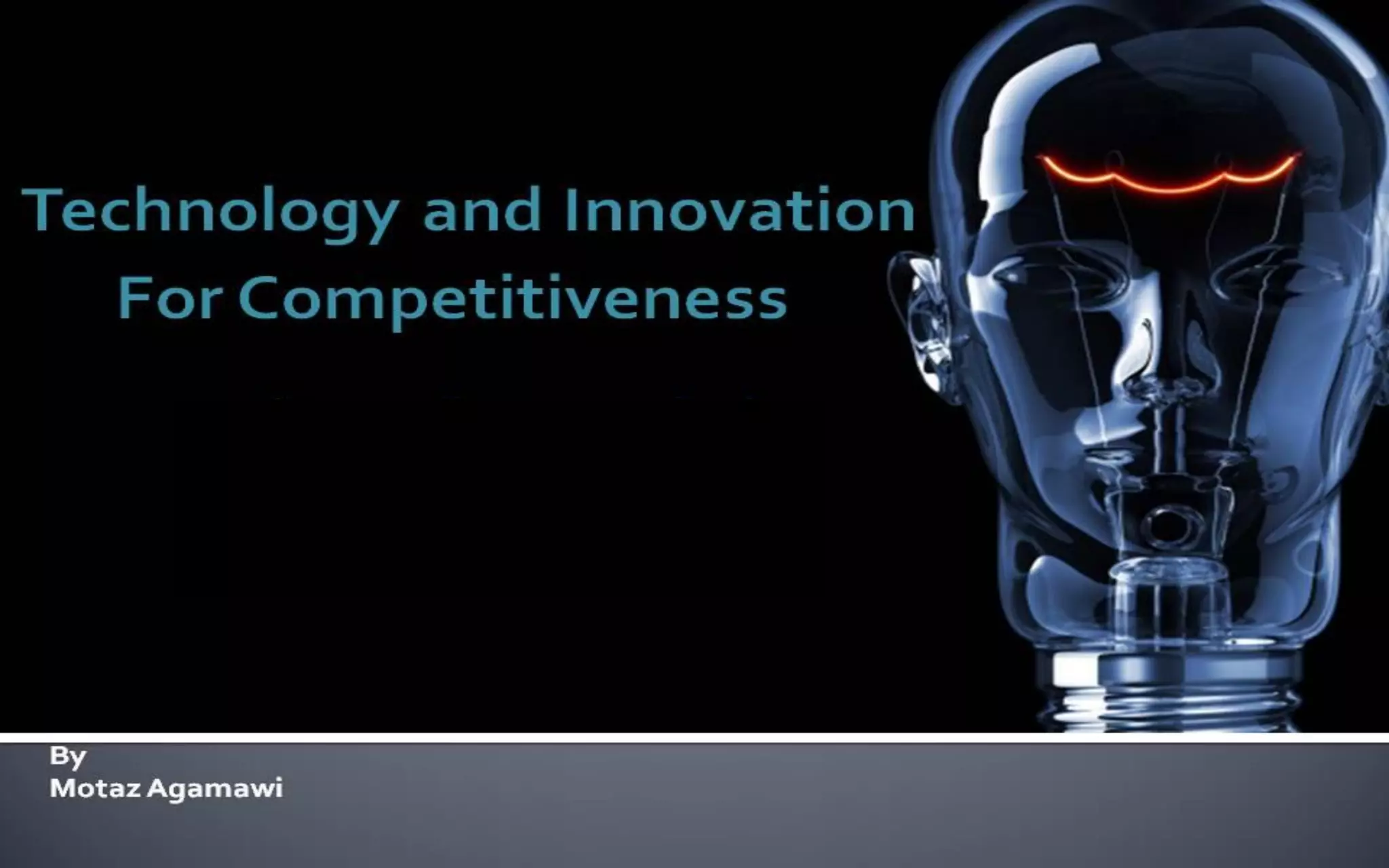 Technology and Innovation
For Competitiveness

By
Motaz Agamawi